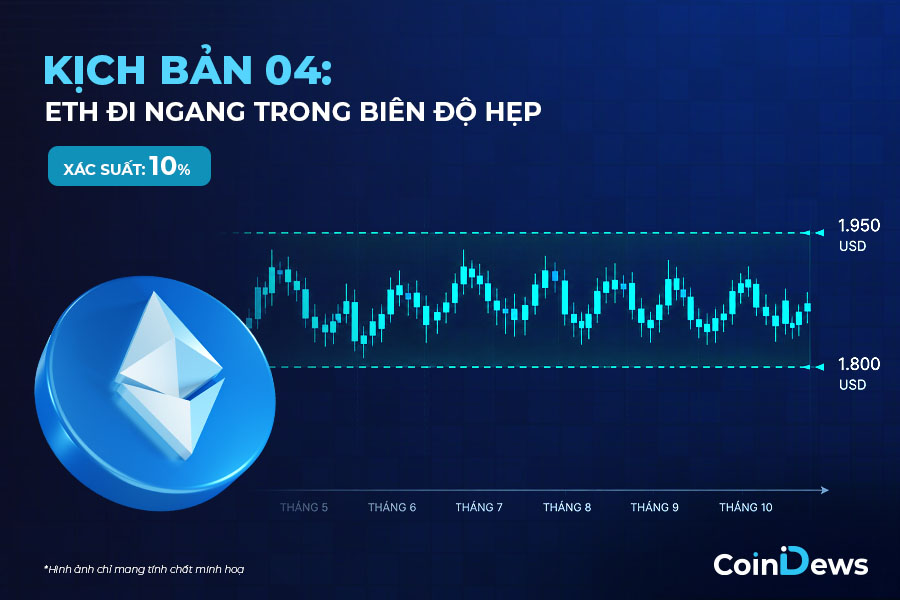 KỊCH BẢN 04:
ETH ĐI NGANG TRONG BIÊN ĐỘ HẸP

XÁC SUẤT: 10%

1.950
USD

1.800
USD

THÁNG 5
THÁNG 6
THÁNG 7
THÁNG 8
THÁNG 9
THÁNG 10

*Hình ảnh chỉ mang tính chất minh hoạ

CoinDews